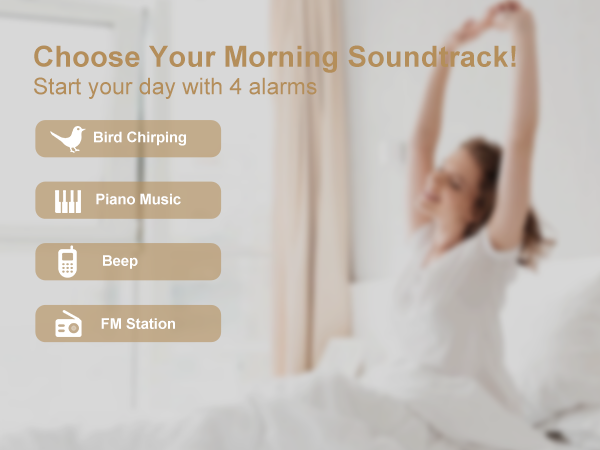 Choose Your Morning Soundtrack!
Start your day with 4 alarms

Bird Chirping

Piano Music

Beep

FM Station